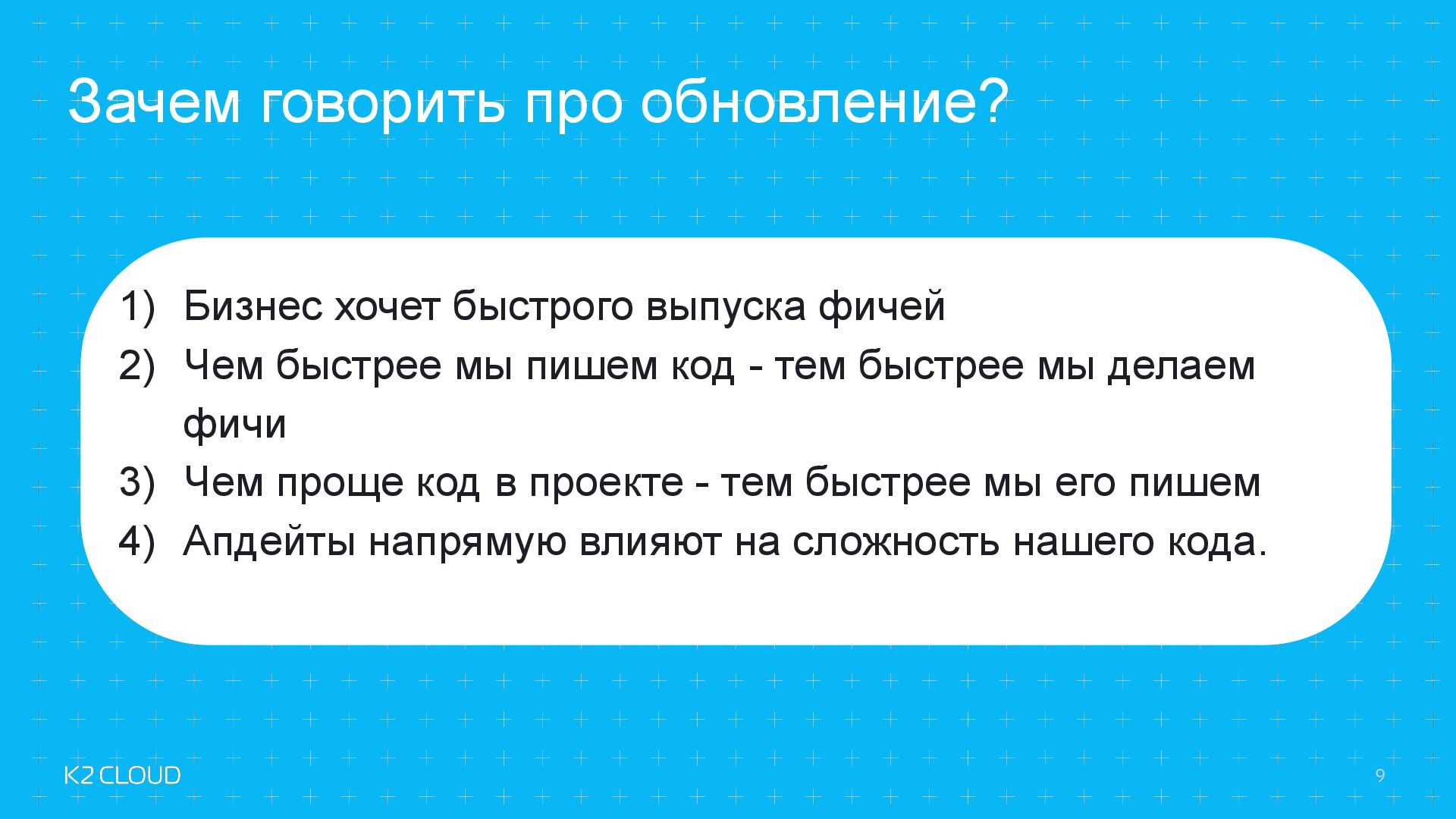 Зачем говорить про обновление?

1) Бизнес хочет быстрого выпуска фичей
2) Чем быстрее мы пишем код - тем быстрее мы делаем фичи
3) Чем проще код в проекте - тем быстрее мы его пишем
4) Апдейты напрямую влияют на сложность нашего кода.

K2 CLOUD

9